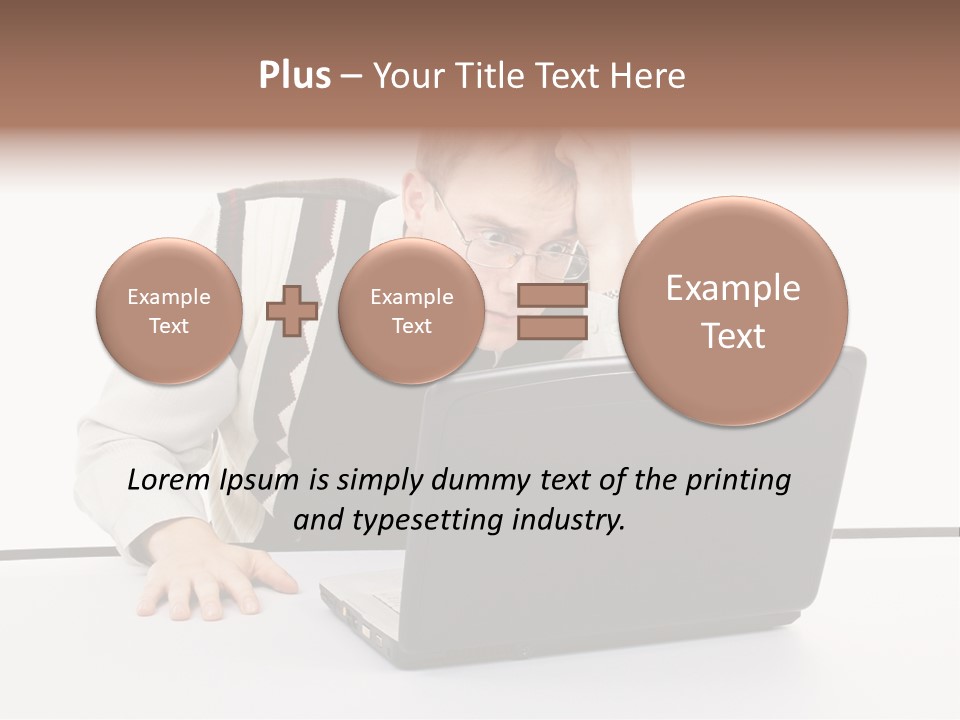 Plus – Your Title Text Here

Example Text

Example Text

Example Text

Lorem Ipsum is simply dummy text of the printing and typesetting industry.